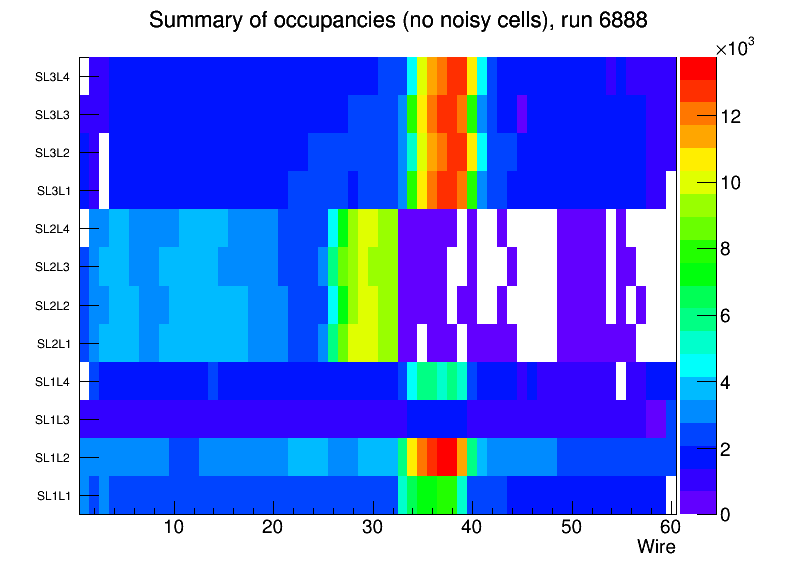 Summary of occupancies (no noisy cells), run 6888

SL3L4
SL3L3
SL3L2
SL3L1
SL2L4
SL2L3
SL2L2
SL2L1
SL1L4
SL1L3
SL1L2
SL1L1

10 20 30 40 50 60
Wire

$\times 10^3$
12
10
8
6
4
2
0